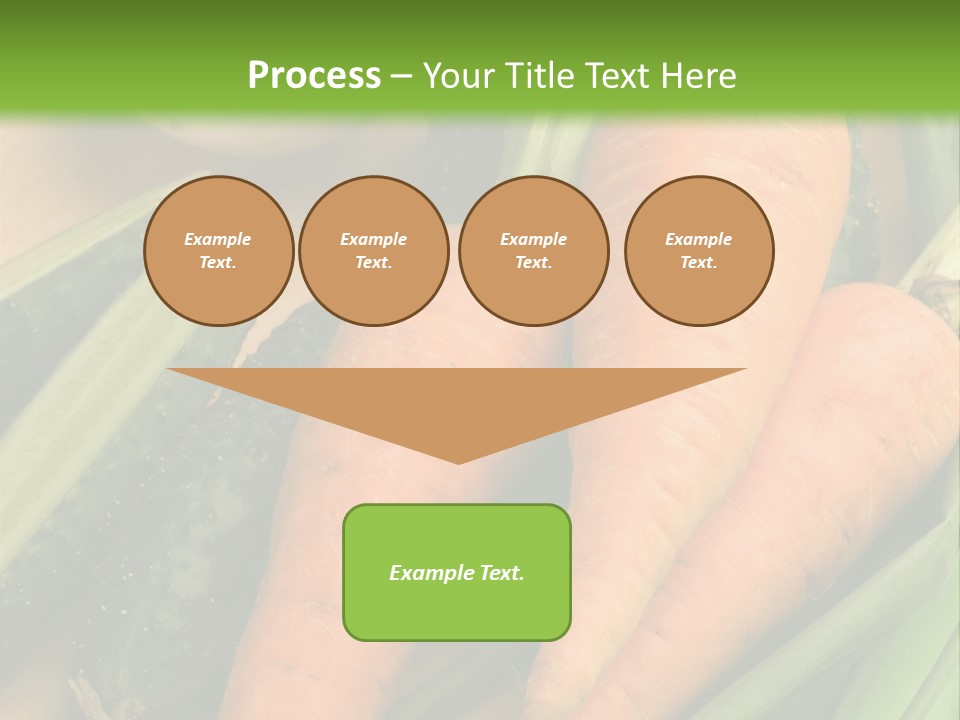 Process – Your Title Text Here

Example Text.

Example Text.

Example Text.

Example Text.

Example Text.